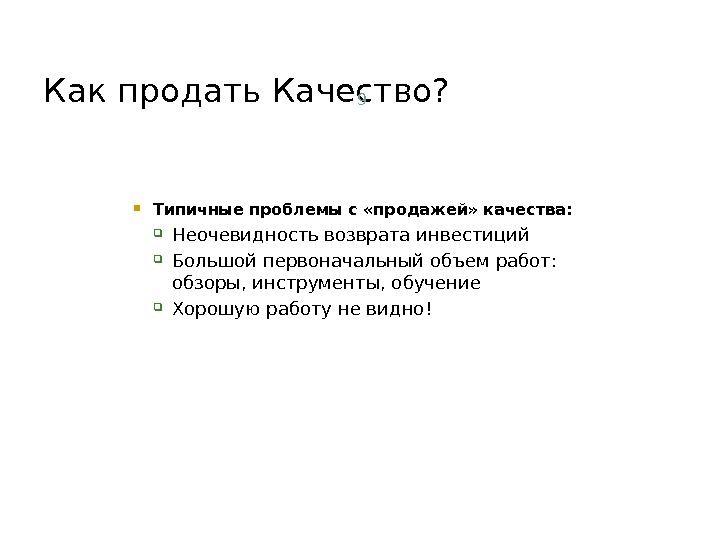 Как продать Качество?

Типичные проблемы с «продажей» качества:

Неочевидность возврата инвестиций

Большой первоначальный объем работ: обзоры, инструменты, обучение

Хорошую работу не видно!